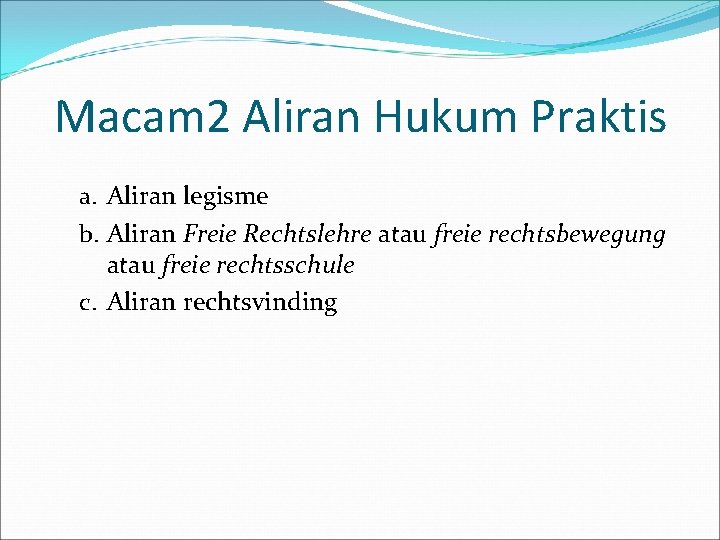 Macam2 Aliran Hukum Praktis

a. Aliran legisme
b. Aliran Freie Rechtslehre atau freie rechtsbewegung atau freie rechtsschule
c. Aliran rechtsvinding